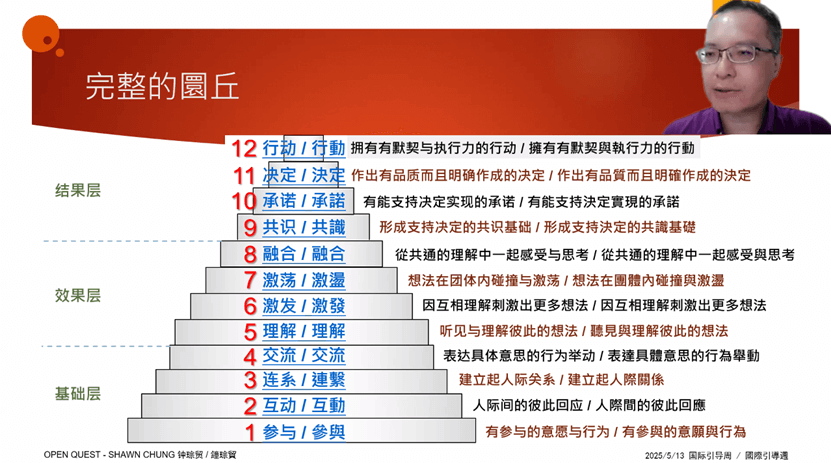 完整的圜丘

结果层

效果层

基础层

12 行动 / 行動 拥有有默契与执行力的行动 / 擁有有默契與執行力的行動

11 决定 / 決定 作出有品质而且明确作成的决定 / 作出有品質而且明確作成的決定

10 承诺 / 承諾 有能支持决定实现的承诺 / 有能支持決定實現的承諾

9 共识 / 共識 形成支持决定的共识基础 / 形成支持決定的共識基礎

8 融合 / 融合 從共通的理解中一起感受与思考 / 從共通的理解中一起感受與思考

7 激荡 / 激盪 想法在团体内碰撞与激荡 / 想法在團體內碰撞與激盪

6 激发 / 激發 因互相理解刺激出更多想法 / 因互相理解刺激出更多想法

5 理解 / 理解 听见与理解彼此的想法 / 聽見與理解彼此的想法

4 交流 / 交流 表达具体意思的行为举动 / 表達具體意思的行為舉動

3 连系 / 連繫 建立起人际关系 / 建立起人際關係

2 互动 / 互動 人际间的彼此回应 / 人際間的彼此回應

1 参与 / 參與 有参与的意愿与行为 / 有參與的意願與行為

OPEN QUEST - SHAWN CHUNG 钟琮贸 / 鍾琮貿

2025/5/13 国际引导周 / 國際引導週